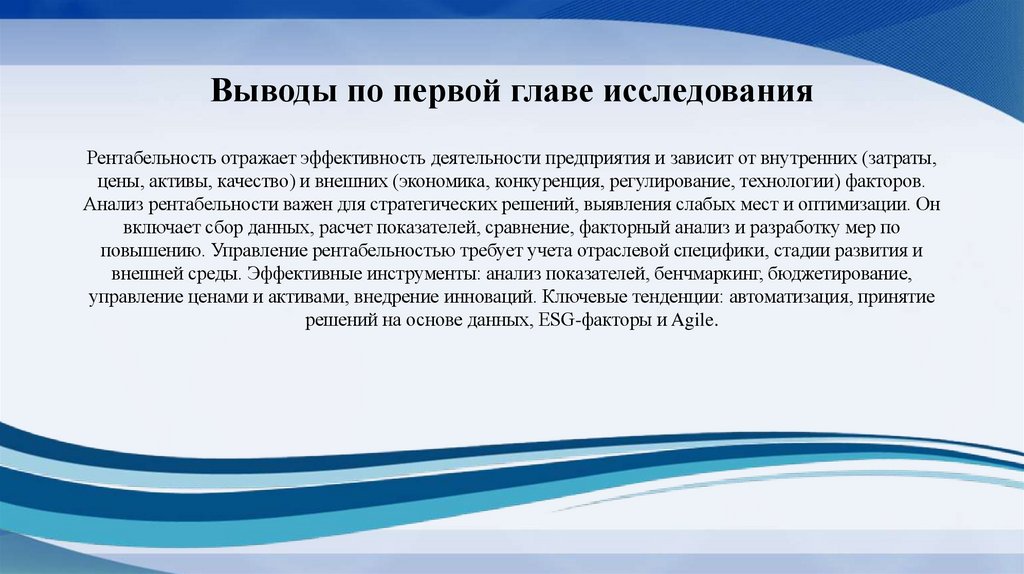 Выводы по первой главе исследования

Рентабельность отражает эффективность деятельности предприятия и зависит от внутренних (затраты, цены, активы, качество) и внешних (экономика, конкуренция, регулирование, технологии) факторов. Анализ рентабельности важен для стратегических решений, выявления слабых мест и оптимизации. Он включает сбор данных, расчет показателей, сравнение, факторный анализ и разработку мер по повышению. Управление рентабельностью требует учета отраслевой специфики, стадии развития и внешней среды. Эффективные инструменты: анализ показателей, бенчмаркинг, бюджетирование, управление ценами и активами, внедрение инноваций. Ключевые тенденции: автоматизация, принятие решений на основе данных, ESG-факторы и Agile.